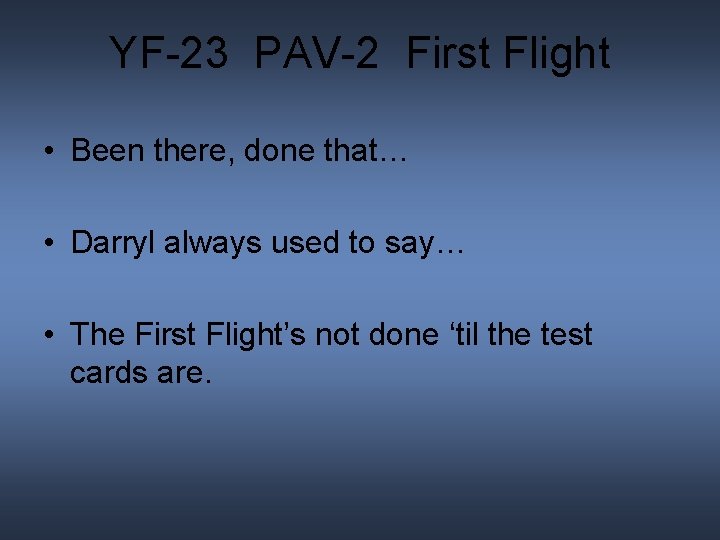 YF-23 PAV-2 First Flight

• Been there, done that…

• Darryl always used to say…

• The First Flight’s not done ‘til the test cards are.